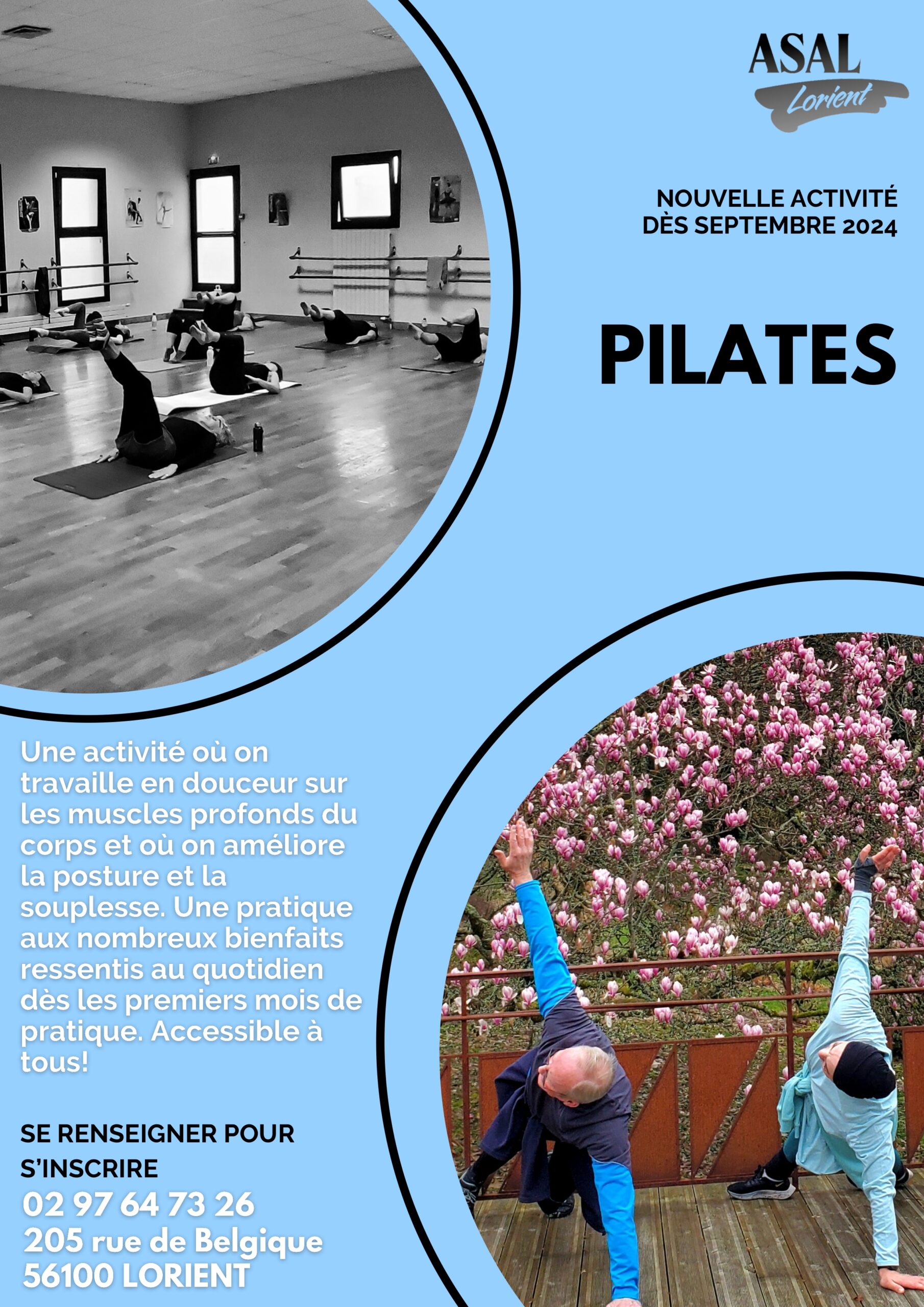 ASAL
Lorient

NOUVELLE ACTIVITÉ
DÈS SEPTEMBRE 2024

PILATES

Une activité où on travaille en douceur sur les muscles profonds du corps et où on améliore la posture et la souplesse. Une pratique aux nombreux bienfaits ressentis au quotidien dès les premiers mois de pratique. Accessible à tous!

SE RENSEIGNER POUR S'INSCRIRE
02 97 64 73 26
205 rue de Belgique
56100 LORIENT